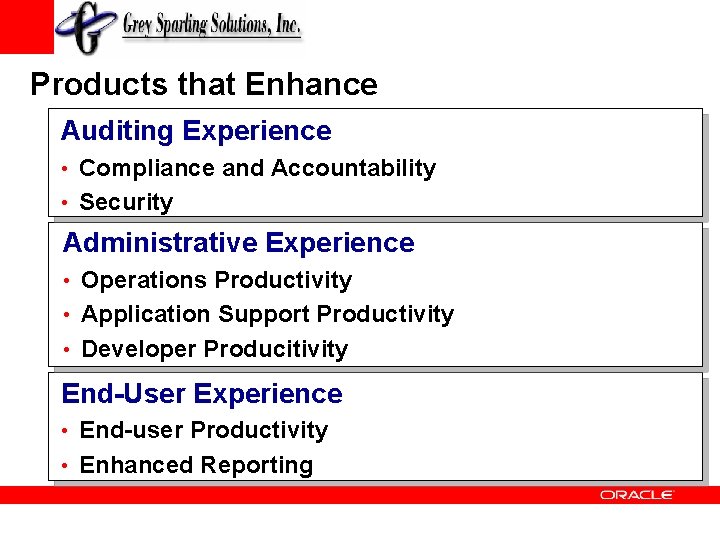 Grey Sparling Solutions, Inc.

Products that Enhance

Auditing Experience
• Compliance and Accountability
• Security

Administrative Experience
• Operations Productivity
• Application Support Productivity
• Developer Producitivity

End-User Experience
• End-user Productivity
• Enhanced Reporting

ORACLE